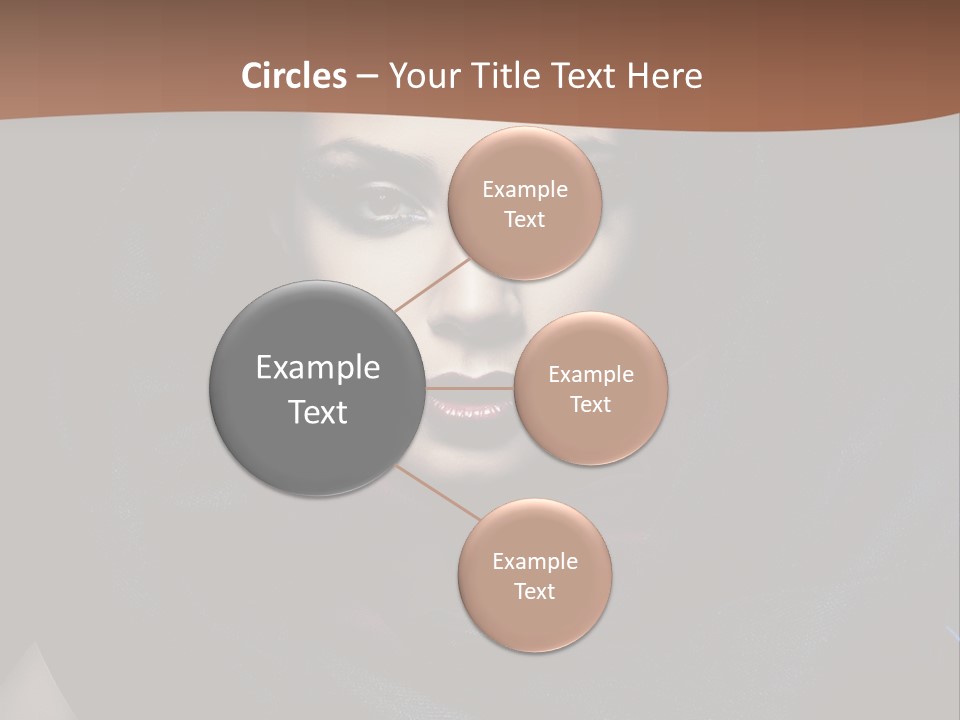 Circles – Your Title Text Here

Example Text

Example Text

Example Text

Example Text